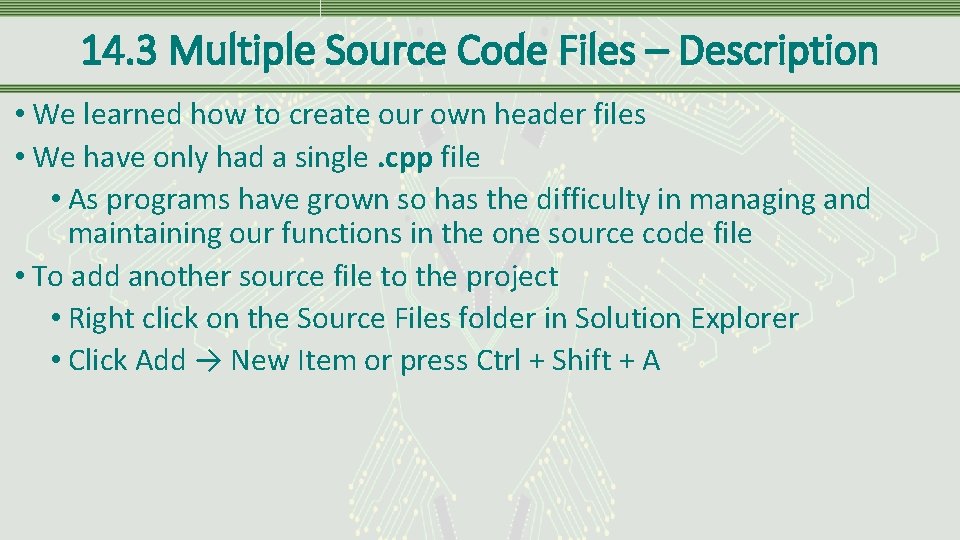 14.3 Multiple Source Code Files – Description

• We learned how to create our own header files
• We have only had a single .cpp file
• As programs have grown so has the difficulty in managing and maintaining our functions in the one source code file
• To add another source file to the project
• Right click on the Source Files folder in Solution Explorer
• Click Add → New Item or press Ctrl + Shift + A